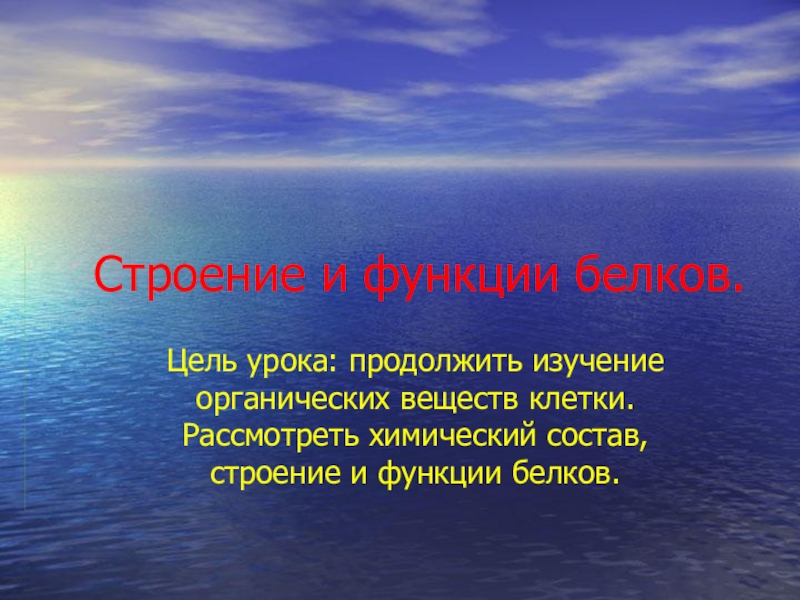 Строение и функции белков.

Цель урока: продолжить изучение органических веществ клетки. Рассмотреть химический состав, строение и функции белков.